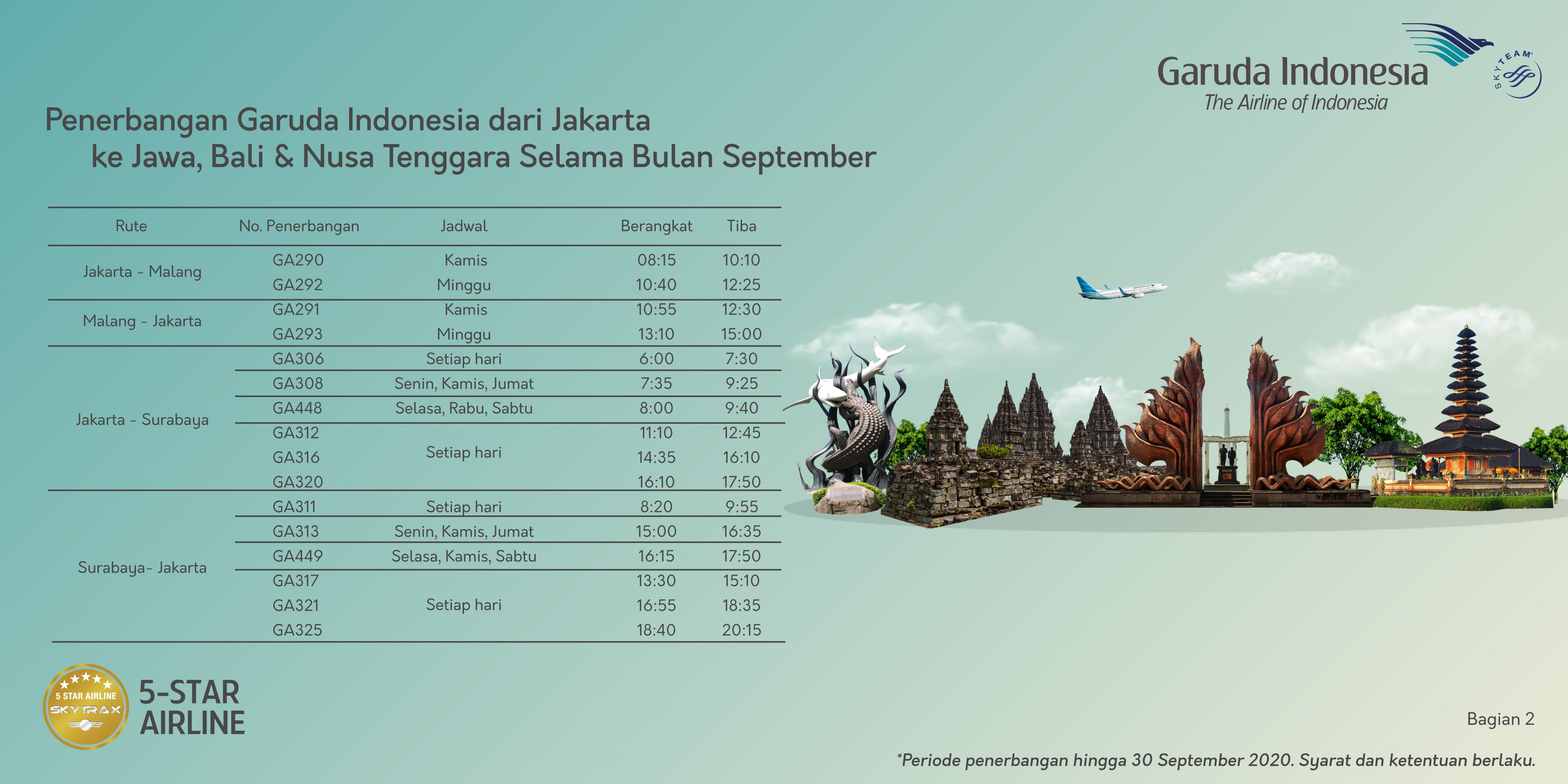 Garuda Indonesia
The Airline of Indonesia
SKYTEAM

Penerbangan Garuda Indonesia dari Jakarta ke Jawa, Bali & Nusa Tenggara Selama Bulan September

| Rute | No. Penerbangan | Jadwal | Berangkat | Tiba |
|---|---|---|---|---|
| Jakarta - Malang | GA290 | Kamis | 08:15 | 10:10 |
| | GA292 | Minggu | 10:40 | 12:25 |
| Malang - Jakarta | GA291 | Kamis | 10:55 | 12:30 |
| | GA293 | Minggu | 13:10 | 15:00 |
| Jakarta - Surabaya | GA306 | Setiap hari | 6:00 | 7:30 |
| | GA308 | Senin, Kamis, Jumat | 7:35 | 9:25 |
| | GA448 | Selasa, Rabu, Sabtu | 8:00 | 9:40 |
| | GA312 | Setiap hari | 11:10 | 12:45 |
| | GA316 | | 14:35 | 16:10 |
| | GA320 | | 16:10 | 17:50 |
| Surabaya- Jakarta | GA311 | Setiap hari | 8:20 | 9:55 |
| | GA313 | Senin, Kamis, Jumat | 15:00 | 16:35 |
| | GA449 | Selasa, Kamis, Sabtu | 16:15 | 17:50 |
| | GA317 | Setiap hari | 13:30 | 15:10 |
| | GA321 | | 16:55 | 18:35 |
| | GA325 | | 18:40 | 20:15 |

5 STAR AIRLINE SKYTRAX
5-STAR AIRLINE

Bagian 2

*Periode penerbangan hingga 30 September 2020. Syarat dan ketentuan berlaku.